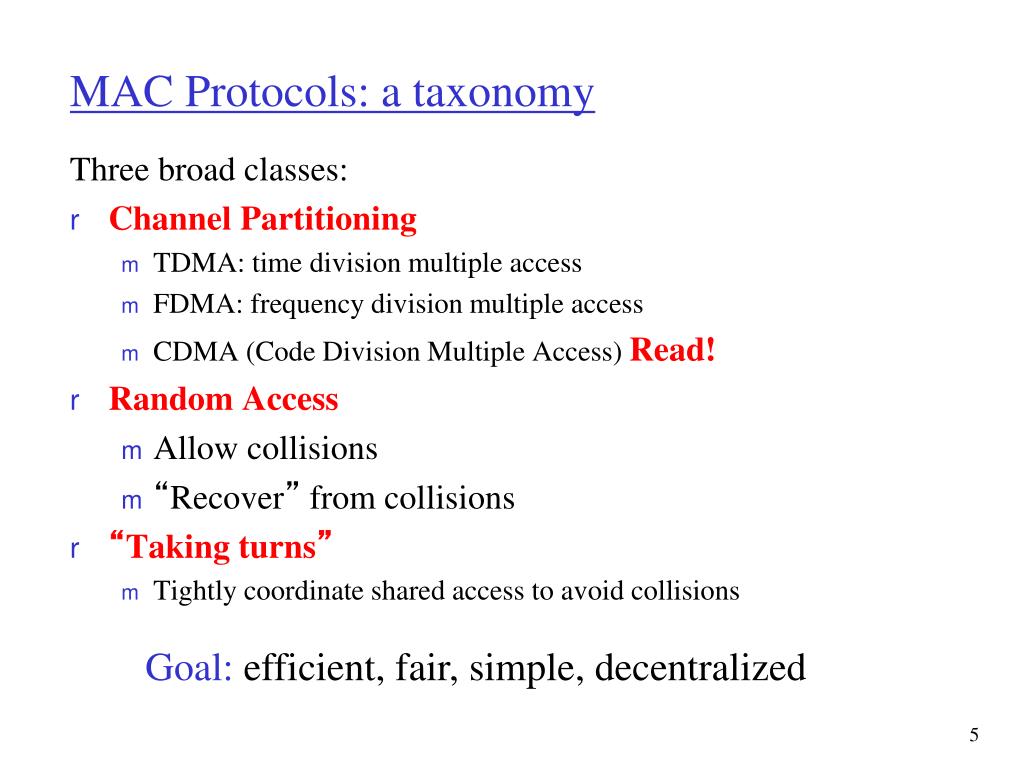 MAC Protocols: a taxonomy

Three broad classes:

r Channel Partitioning

m TDMA: time division multiple access

m FDMA: frequency division multiple access

m CDMA (Code Division Multiple Access) Read!

r Random Access

m Allow collisions

m “Recover” from collisions

r “Taking turns”

m Tightly coordinate shared access to avoid collisions

Goal: efficient, fair, simple, decentralized

5